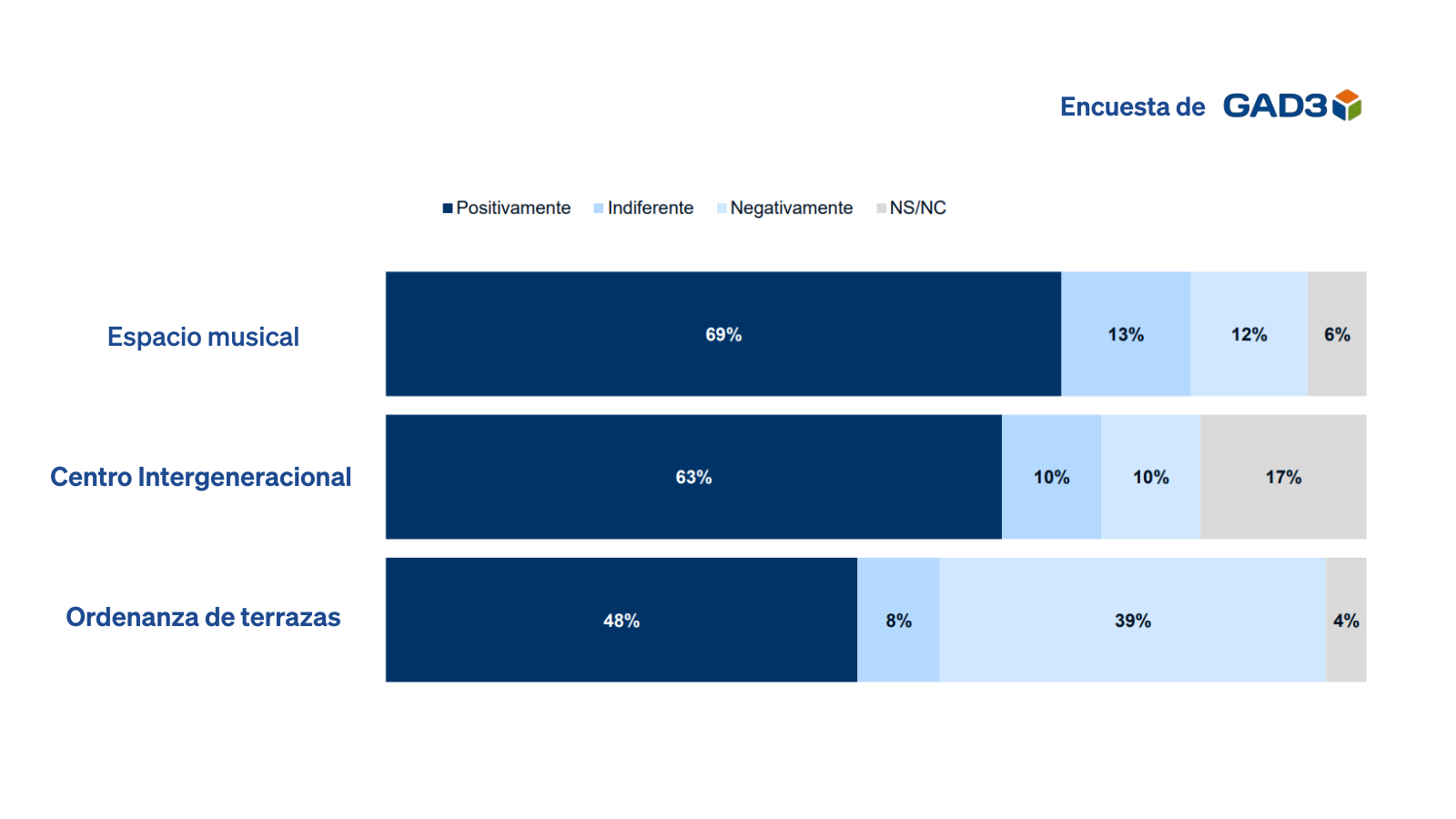 Encuesta de GAD3

Positivamente Indiferente Negativamente NS/NC

Espacio musical
69% 13% 12% 6%

Centro Intergeneracional
63% 10% 10% 17%

Ordenanza de terrazas
48% 8% 39% 4%